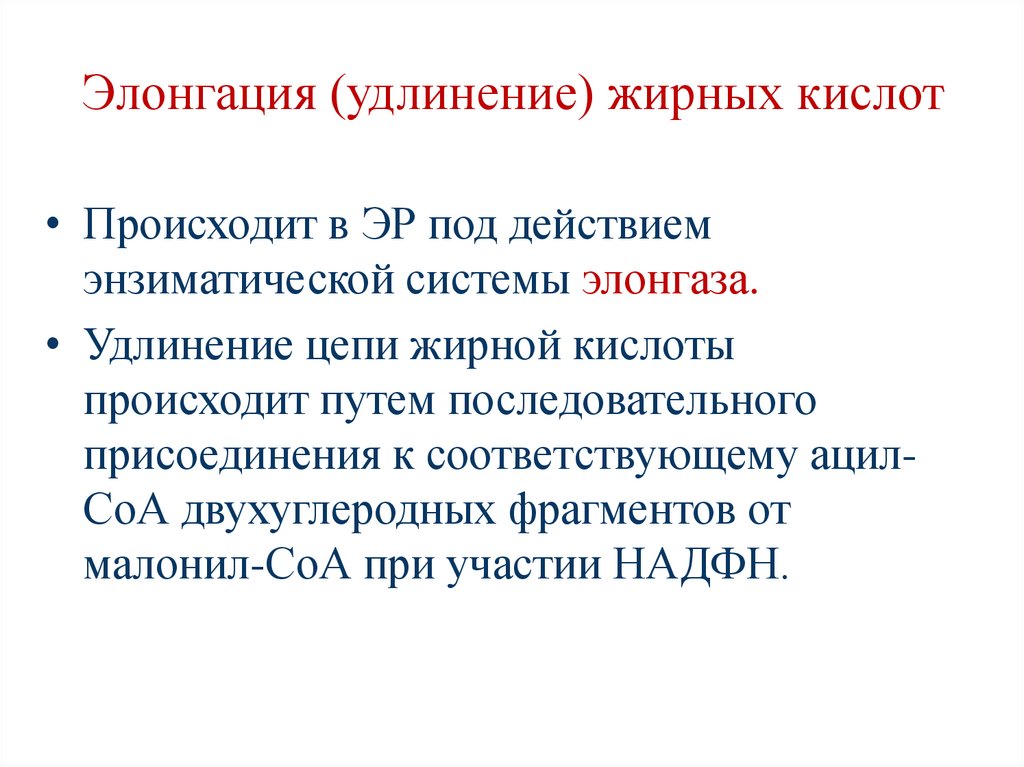 Элонгация (удлинение) жирных кислот

• Происходит в ЭР под действием энзиматической системы элонгаза.

• Удлинение цепи жирной кислоты происходит путем последовательного присоединения к соответствующему ацил-СоА двухуглеродных фрагментов от малонил-СоА при участии НАДФН.